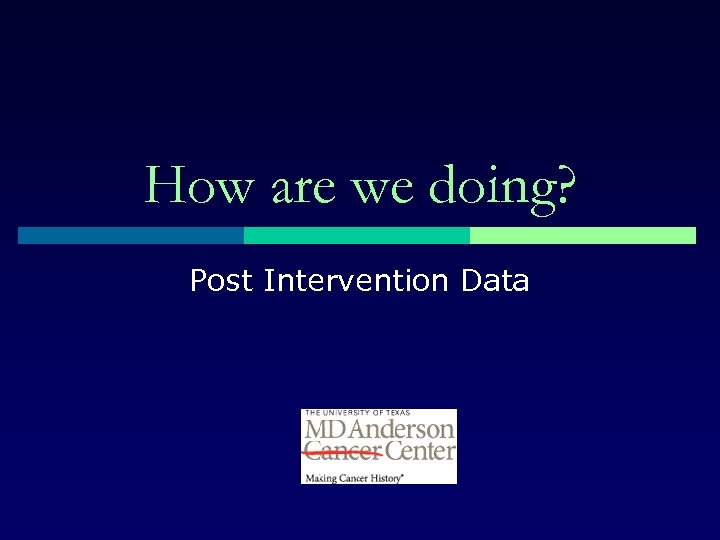 How are we doing?

Post Intervention Data

THE UNIVERSITY OF TEXAS
MD Anderson
Cancer Center
Making Cancer History®